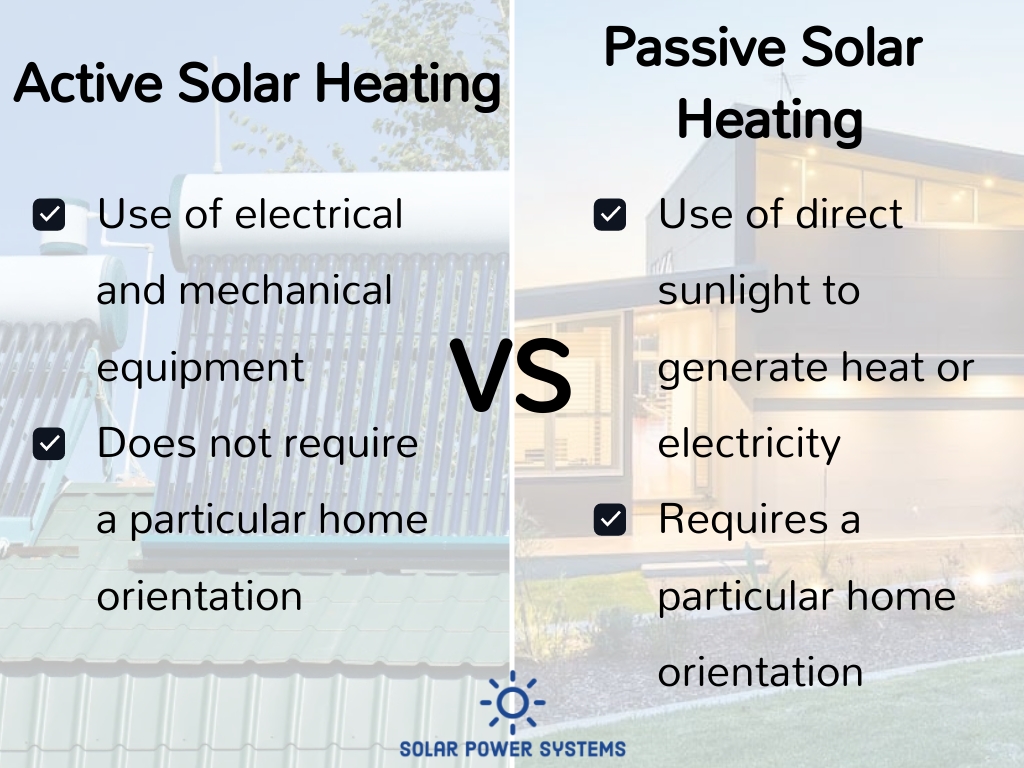 Active Solar Heating

Use of electrical and mechanical equipment

Does not require a particular home orientation

VS

Passive Solar Heating

Use of direct sunlight to generate heat or electricity

Requires a particular home orientation

SOLAR POWER SYSTEMS